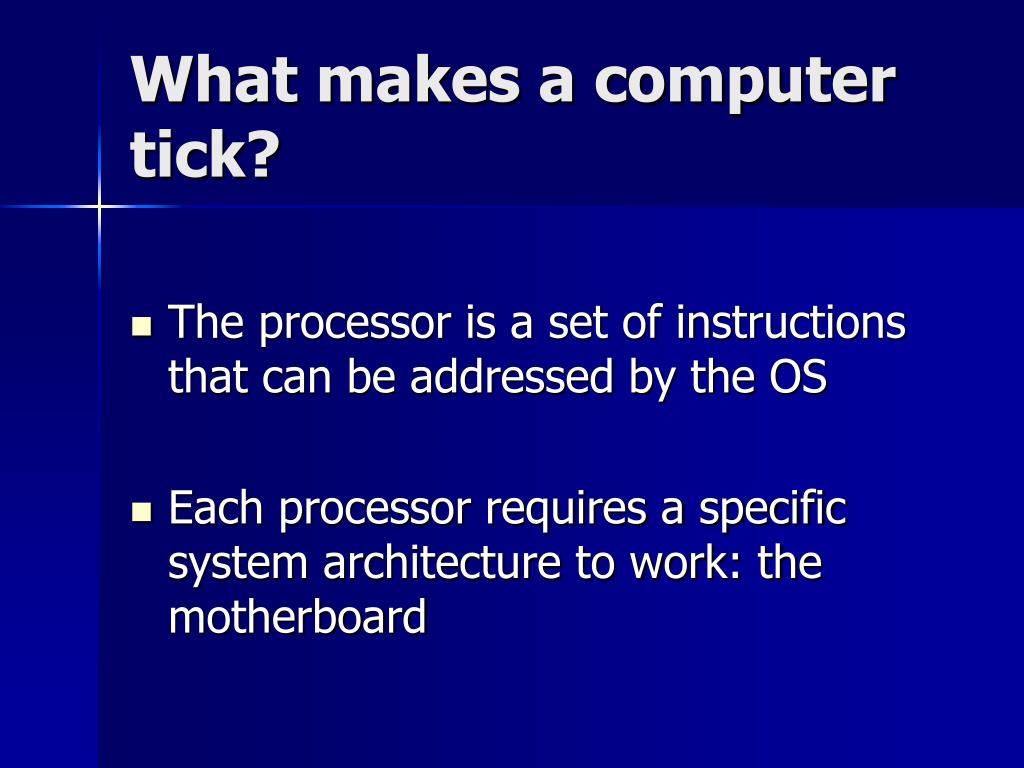 What makes a computer tick?

- The processor is a set of instructions that can be addressed by the OS

- Each processor requires a specific system architecture to work: the motherboard